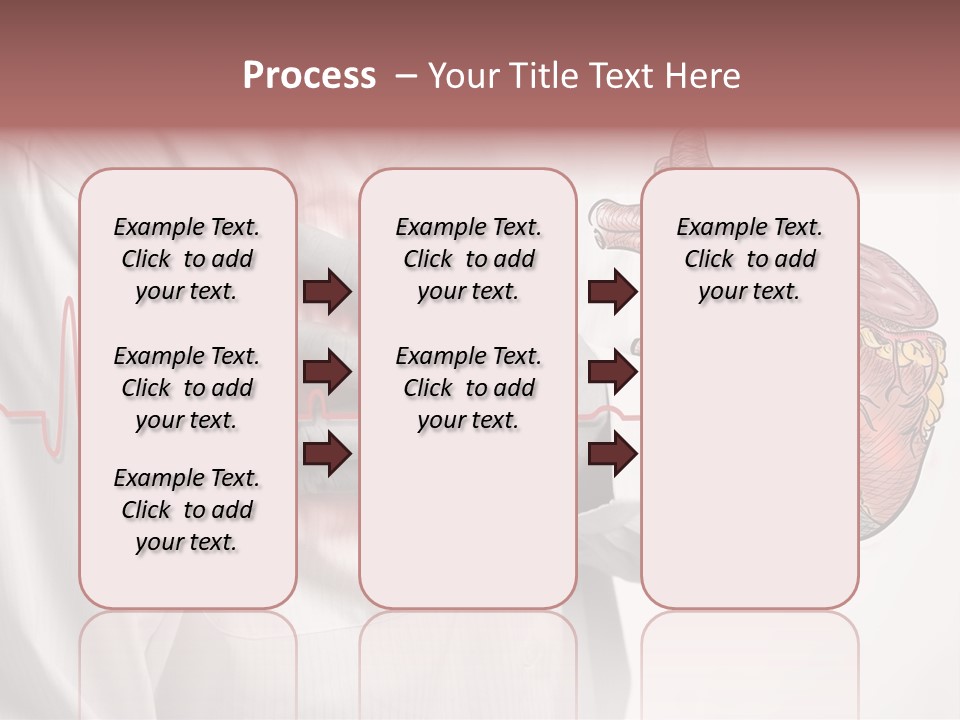 Process – Your Title Text Here

Example Text. Click to add your text.

Example Text. Click to add your text.

Example Text. Click to add your text.

Example Text. Click to add your text.

Example Text. Click to add your text.

Example Text. Click to add your text.